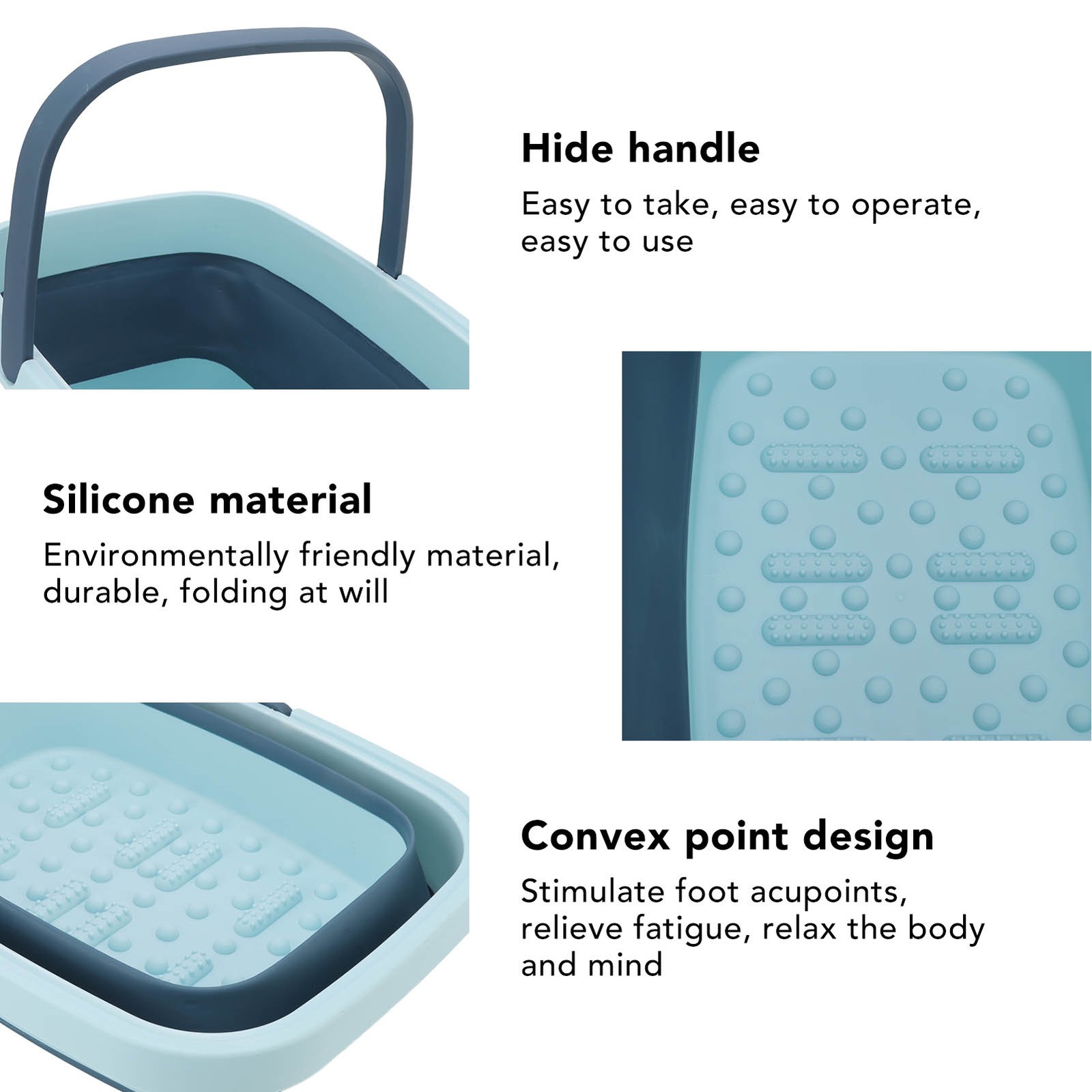 Hide handle

Easy to take, easy to operate, easy to use

Silicone material

Environmentally friendly material, durable, folding at will

Convex point design

Stimulate foot acupoints, relieve fatigue, relax the body and mind